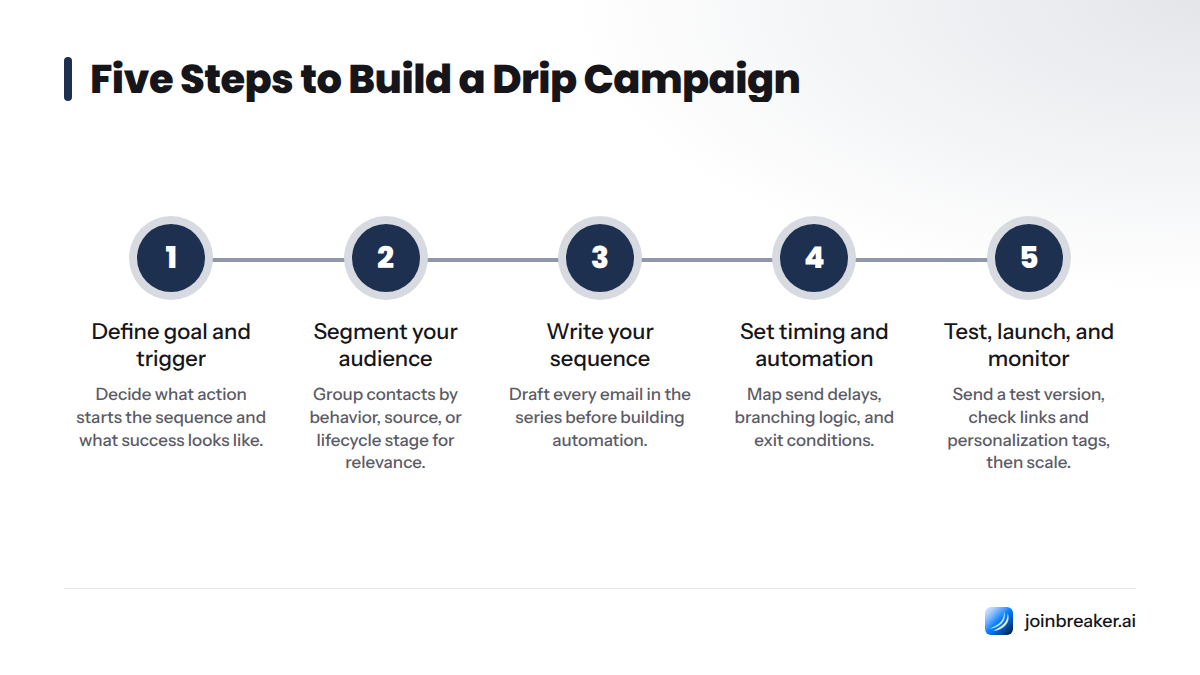 Five Steps to Build a Drip Campaign

1

Define goal and trigger

Decide what action starts the sequence and what success looks like.

2

Segment your audience

Group contacts by behavior, source, or lifecycle stage for relevance.

3

Write your sequence

Draft every email in the series before building automation.

4

Set timing and automation

Map send delays, branching logic, and exit conditions.

5

Test, launch, and monitor

Send a test version, check links and personalization tags, then scale.

joinbreaker.ai